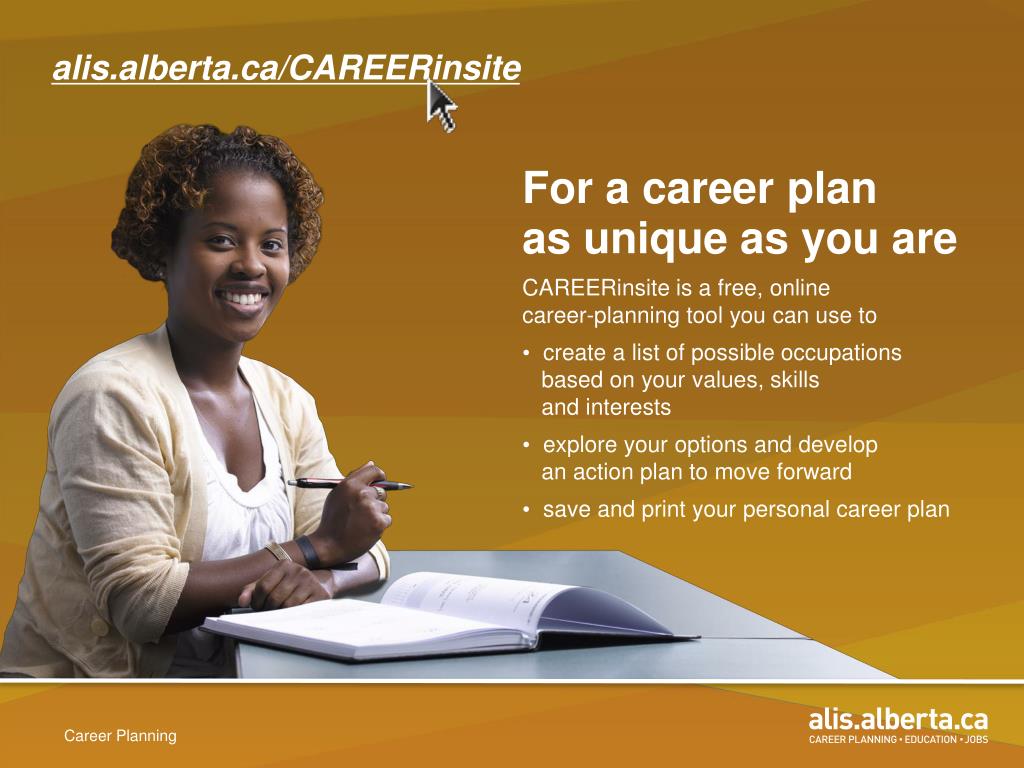 alis.alberta.ca/CAREERinsite

For a career plan as unique as you are

CAREERinsite is a free, online career-planning tool you can use to

• create a list of possible occupations based on your values, skills and interests

• explore your options and develop an action plan to move forward

• save and print your personal career plan

Career Planning

alis.alberta.ca
CAREER PLANNING • EDUCATION • JOBS